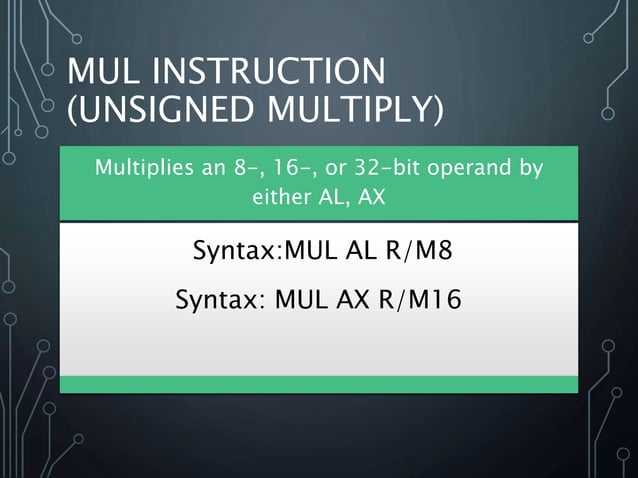 MUL INSTRUCTION (UNSIGNED MULTIPLY)

Multiplies an 8-, 16-, or 32-bit operand by either AL, AX

Syntax:MUL AL R/M8

Syntax: MUL AX R/M16